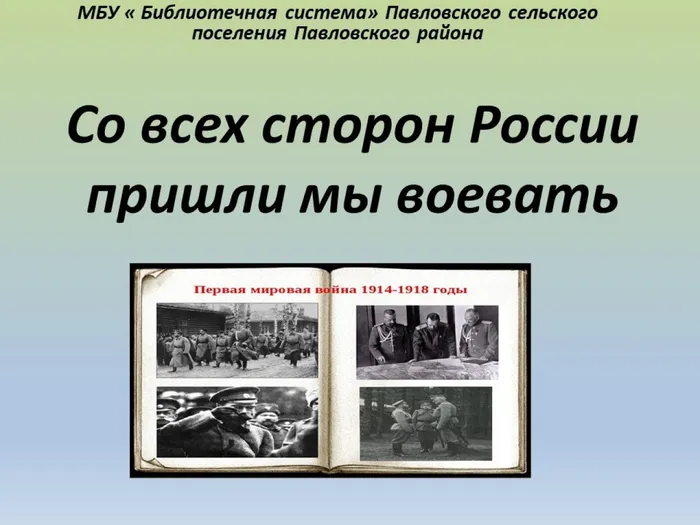 МБУ « Библиотечная система» Павловского сельского поселения Павловского района

Со всех сторон России пришли мы воевать

Первая мировая война 1914-1918 годы